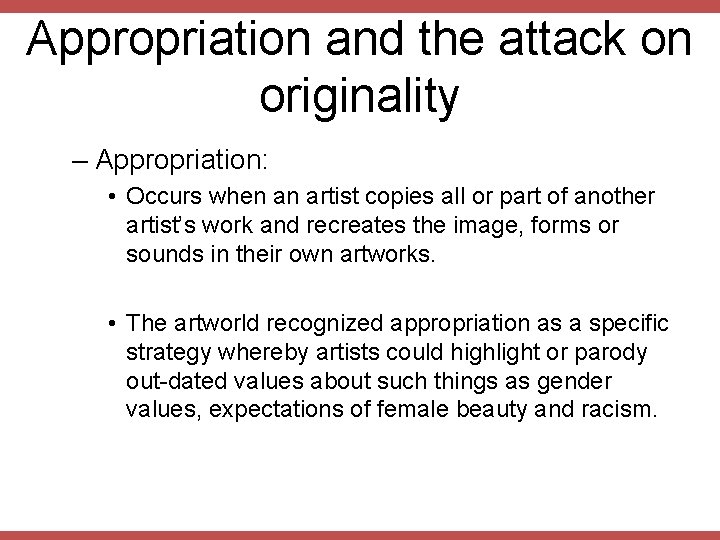 Appropriation and the attack on originality

– Appropriation:

• Occurs when an artist copies all or part of another artist's work and recreates the image, forms or sounds in their own artworks.

• The artworld recognized appropriation as a specific strategy whereby artists could highlight or parody out-dated values about such things as gender values, expectations of female beauty and racism.